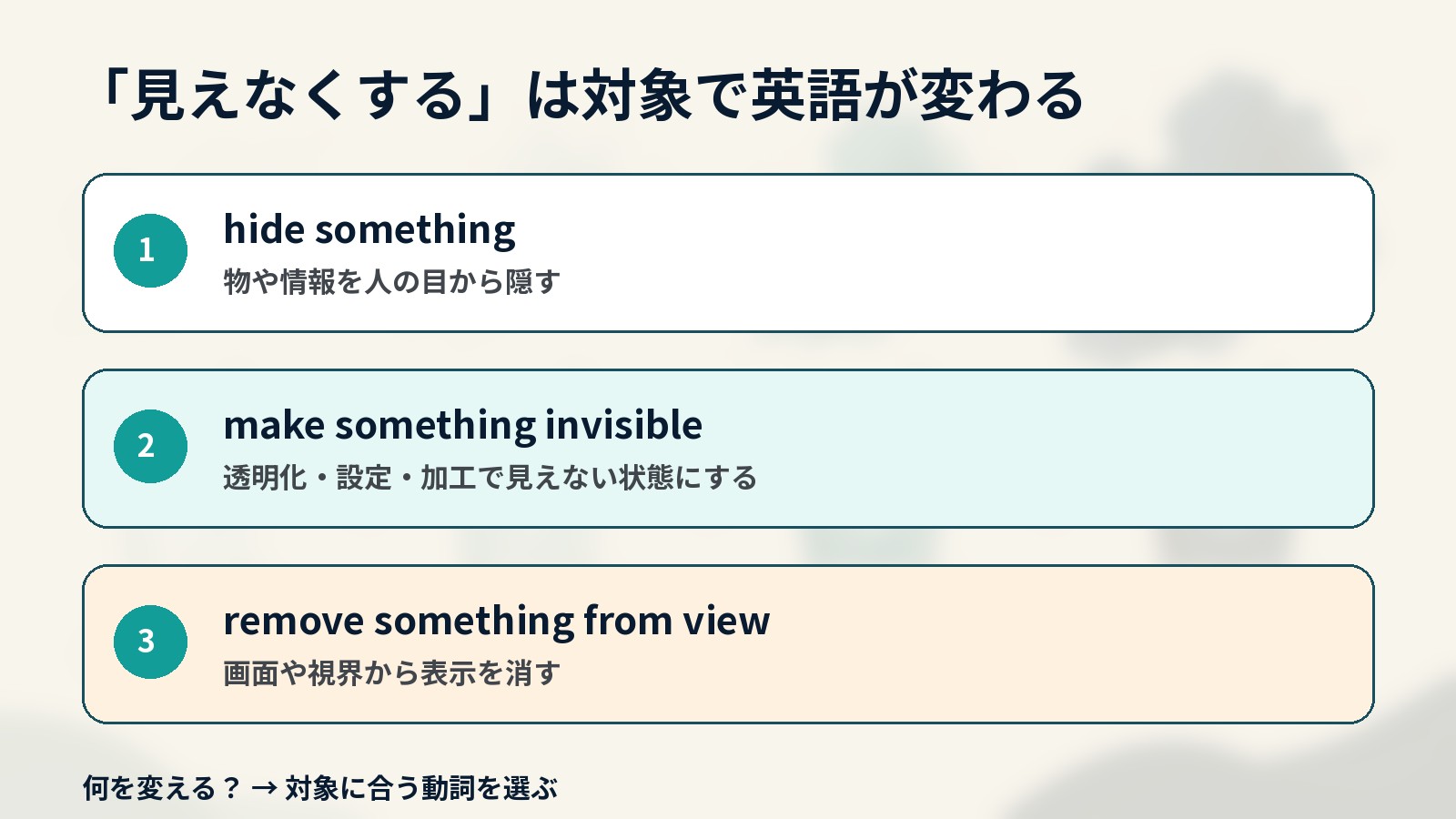 「見えなくする」は対象で英語が変わる

1
hide something
物や情報を人の目から隠す

2
make something invisible
透明化・設定・加工で見えない状態にする

3
remove something from view
画面や視界から表示を消す

何を変える？ → 対象に合う動詞を選ぶ